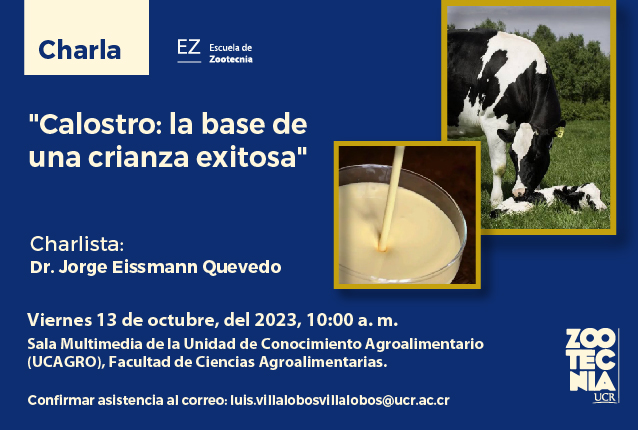 Charla

EZ Escuela de Zootecnia

"Calostro: la base de una crianza exitosa"

Charlista:
Dr. Jorge Eissmann Quevedo

Viernes 13 de octubre, del 2023, 10:00 a. m.
Sala Multimedia de la Unidad de Conocimiento Agroalimentario (UCAGRO), Facultad de Ciencias Agroalimentarias.

Confirmar asistencia al correo: luis.villalobosvillalobos@ucr.ac.cr

ZOOTECNIA UCR